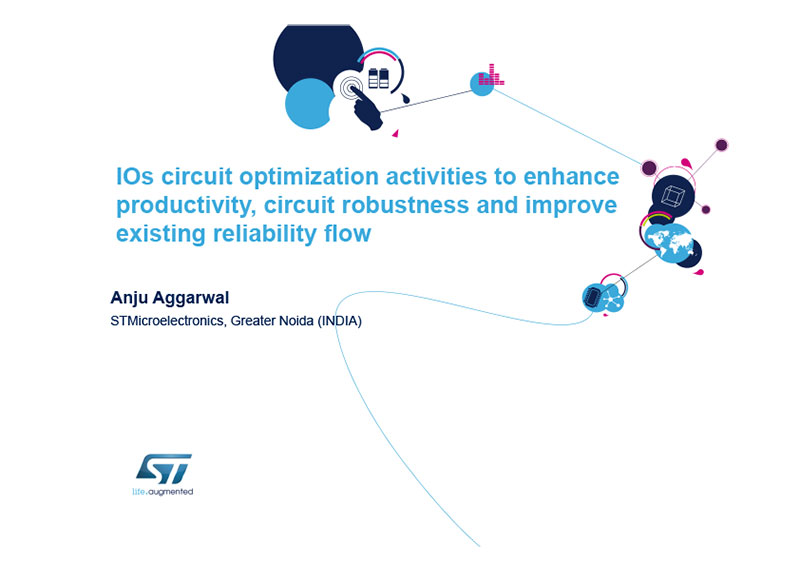 IOs circuit optimization activities to enhance productivity, circuit robustness and improve existing reliability flow

Anju Aggarwal
STMicroelectronics, Greater Noida (INDIA)

ST
life.augmented